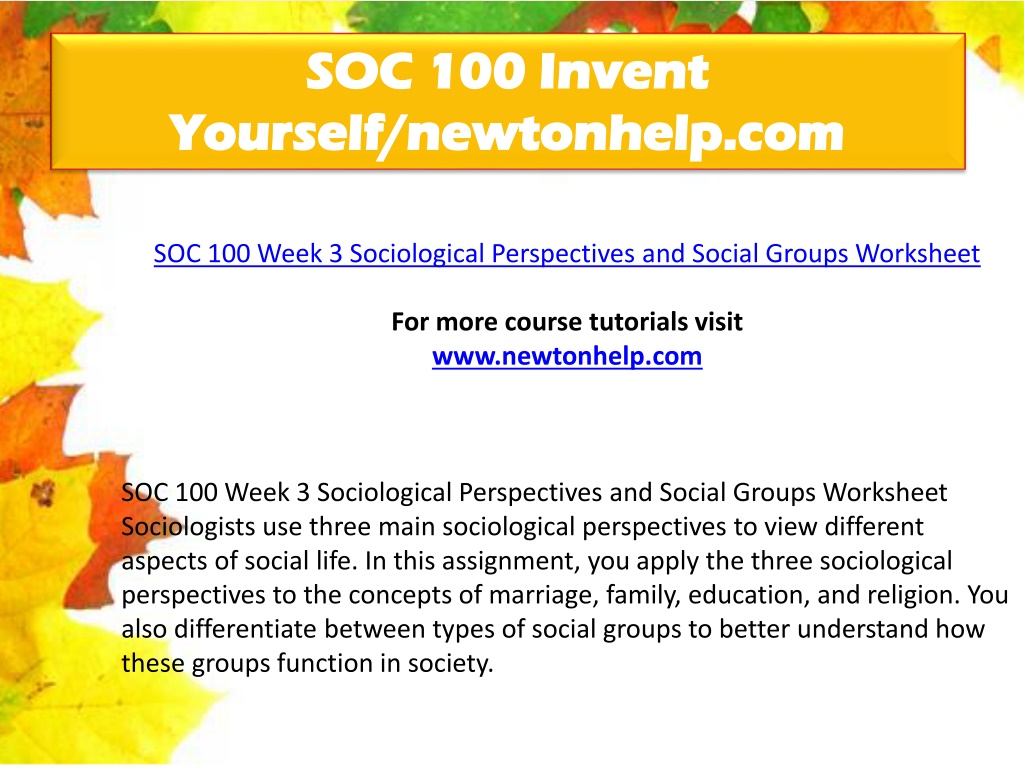 SOC 100 Invent Yourself/newtonhelp.com

SOC 100 Week 3 Sociological Perspectives and Social Groups Worksheet

For more course tutorials visit
www.newtonhelp.com

SOC 100 Week 3 Sociological Perspectives and Social Groups Worksheet
Sociologists use three main sociological perspectives to view different aspects of social life. In this assignment, you apply the three sociological perspectives to the concepts of marriage, family, education, and religion. You also differentiate between types of social groups to better understand how these groups function in society.